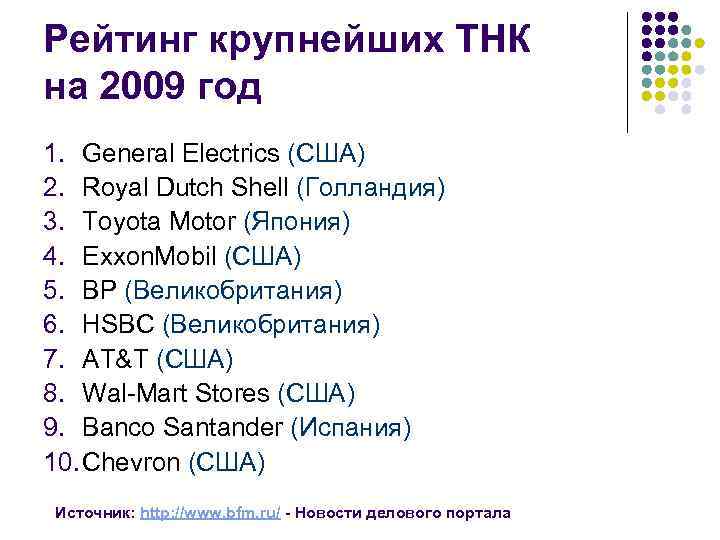 Рейтинг крупнейших ТНК на 2009 год

1. General Electrics (США)
2. Royal Dutch Shell (Голландия)
3. Toyota Motor (Япония)
4. ExxonMobil (США)
5. BP (Великобритания)
6. HSBC (Великобритания)
7. AT&T (США)
8. Wal-Mart Stores (США)
9. Banco Santander (Испания)
10. Chevron (США)

Источник: http://www.bfm.ru/ - Новости делового портала